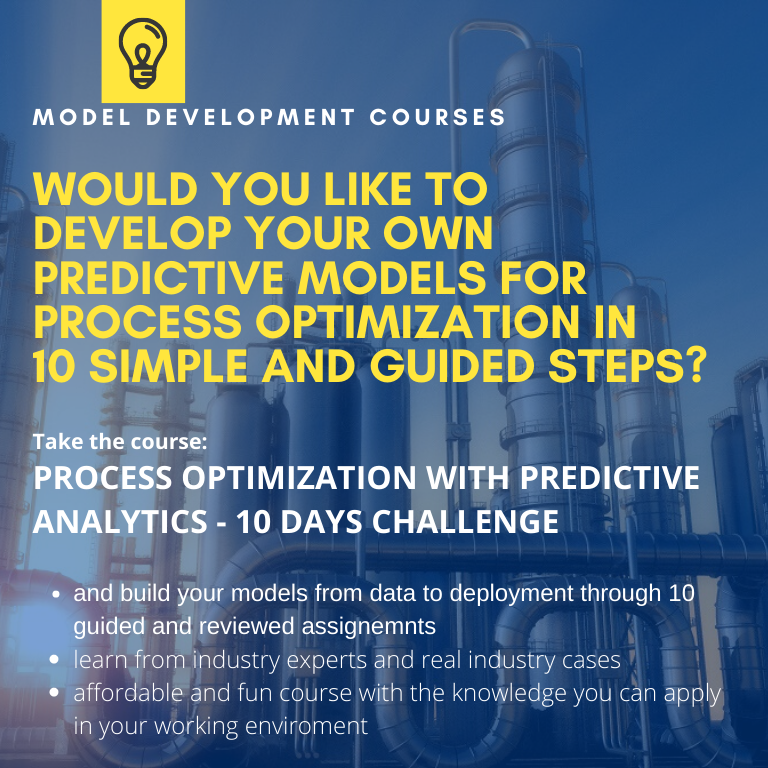 MODEL DEVELOPMENT COURSES

WOULD YOU LIKE TO DEVELOP YOUR OWN PREDICTIVE MODELS FOR PROCESS OPTIMIZATION IN 10 SIMPLE AND GUIDED STEPS?

Take the course:

PROCESS OPTIMIZATION WITH PREDICTIVE ANALYTICS - 10 DAYS CHALLENGE

- and build your models from data to deployment through 10 guided and reviewed assignemnts
- learn from industry experts and real industry cases
- affordable and fun course with the knowledge you can apply in your working enviroment